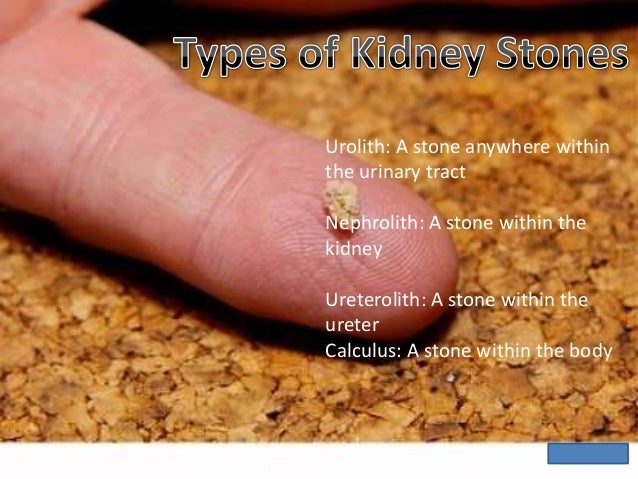 Types of Kidney Stones

Urolith: A stone anywhere within the urinary tract

Nephrolith: A stone within the kidney

Ureterolith: A stone within the ureter
Calculus: A stone within the body